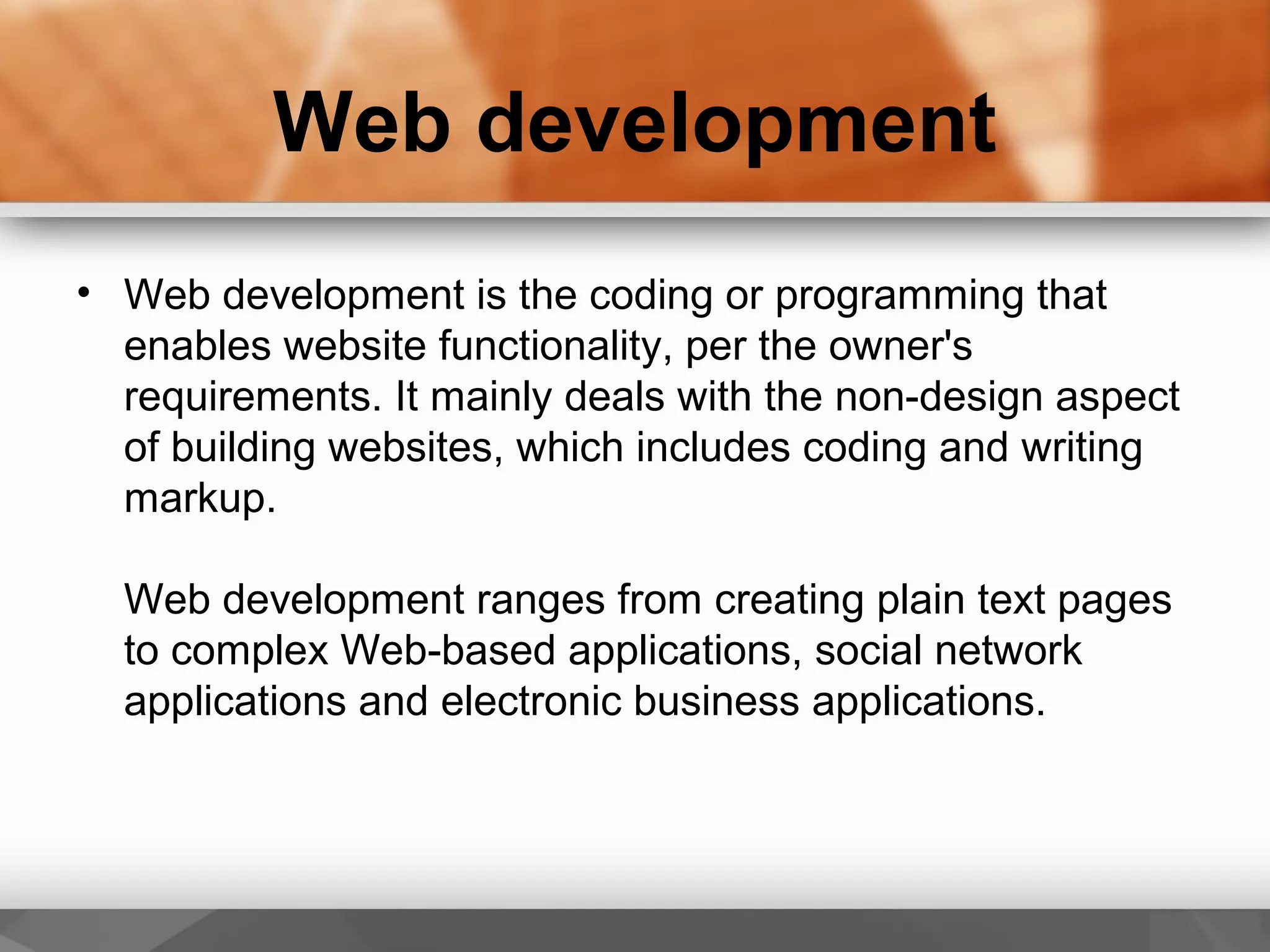 Web development

• Web development is the coding or programming that enables website functionality, per the owner's requirements. It mainly deals with the non-design aspect of building websites, which includes coding and writing markup.

Web development ranges from creating plain text pages to complex Web-based applications, social network applications and electronic business applications.